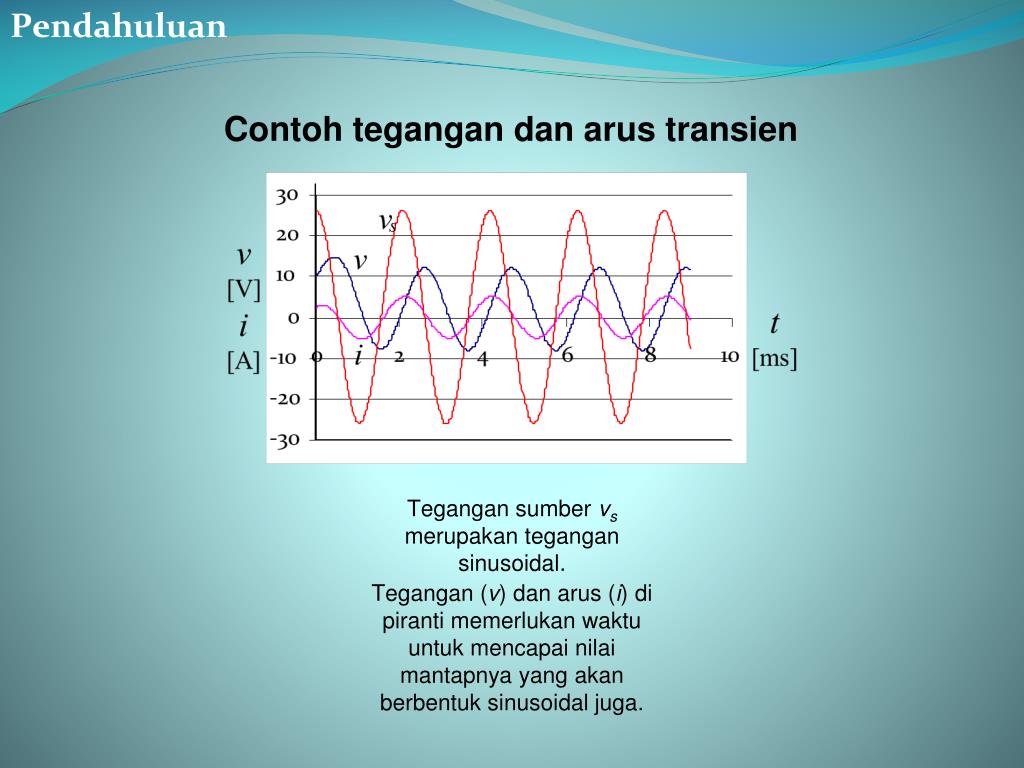 Pendahuluan

Contoh tegangan dan arus transien

$v$
[V]
$i$
[A]

30
20
10
0
-10
-20
-30

$v_s$
$v$
$i$

0
2
4
6
8
10

$t$
[ms]

Tegangan sumber $v_s$ merupakan tegangan sinusoidal.

Tegangan ($v$) dan arus ($i$) di piranti memerlukan waktu untuk mencapai nilai mantapnya yang akan berbentuk sinusoidal juga.